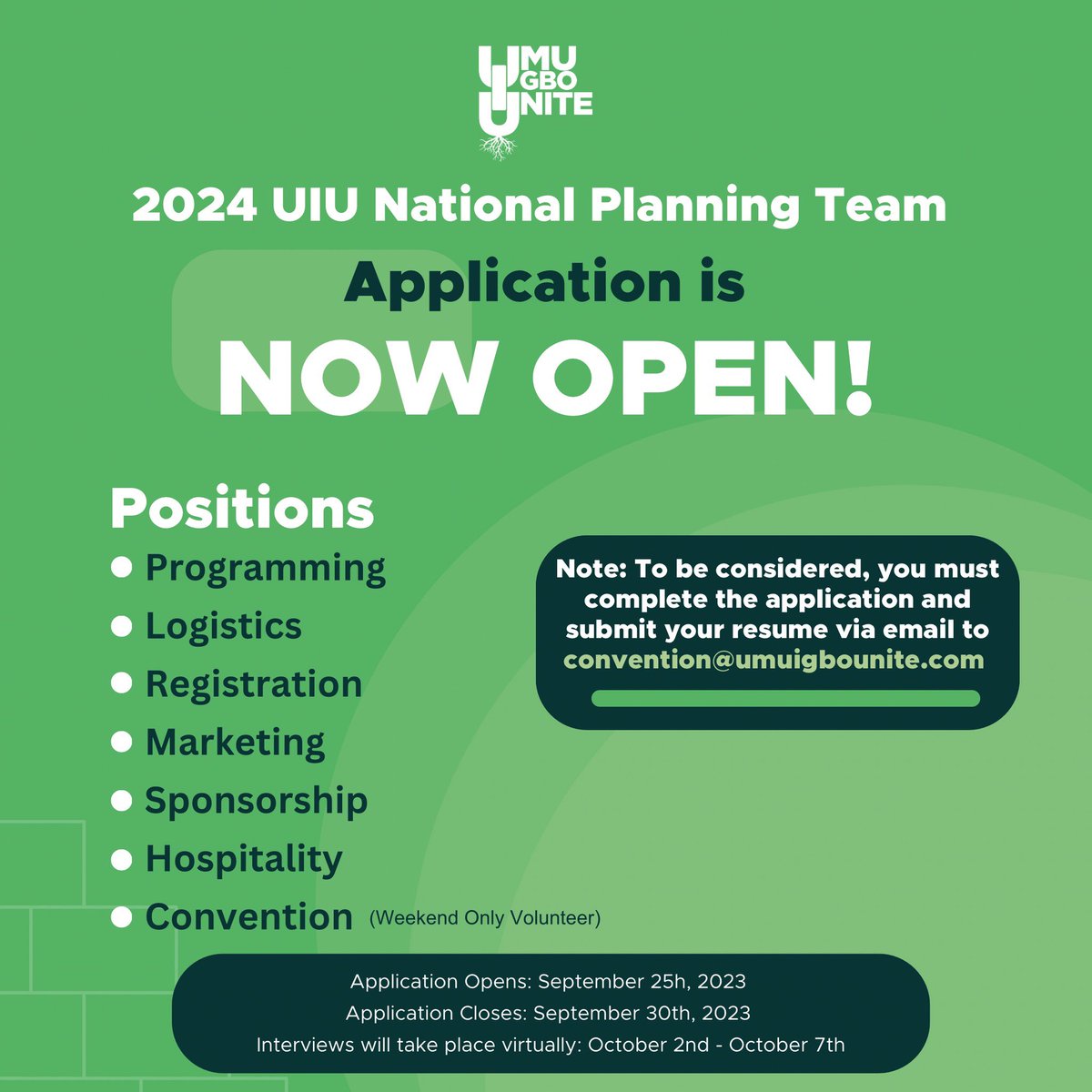 UMU IGBO UNITE

2024 UIU National Planning Team

Application is

NOW OPEN!

Positions

- Programming
- Logistics
- Registration
- Marketing
- Sponsorship
- Hospitality
- Convention (Weekend Only Volunteer)

Note: To be considered, you must complete the application and submit your resume via email to convention@umuigbounite.com

Application Opens: September 25h, 2023
Application Closes: September 30th, 2023
Interviews will take place virtually: October 2nd - October 7th